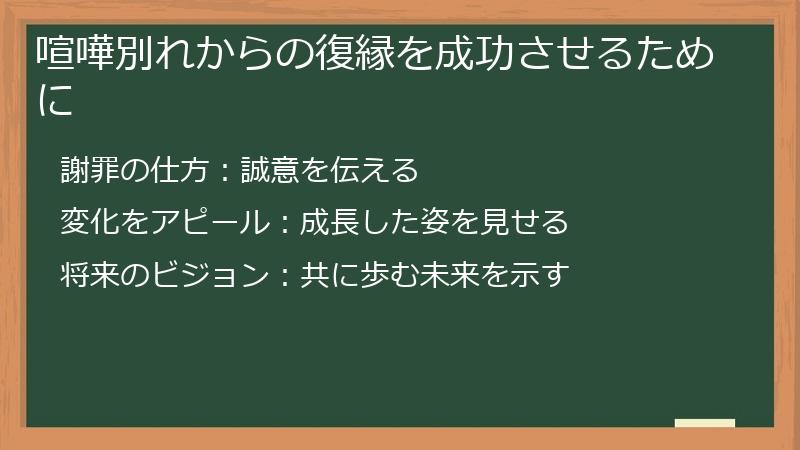 喧嘩別れからの復縁を成功させるために

謝罪の仕方：誠意を伝える

変化をアピール：成長した姿を見せる

将来のビジョン：共に歩む未来を示す